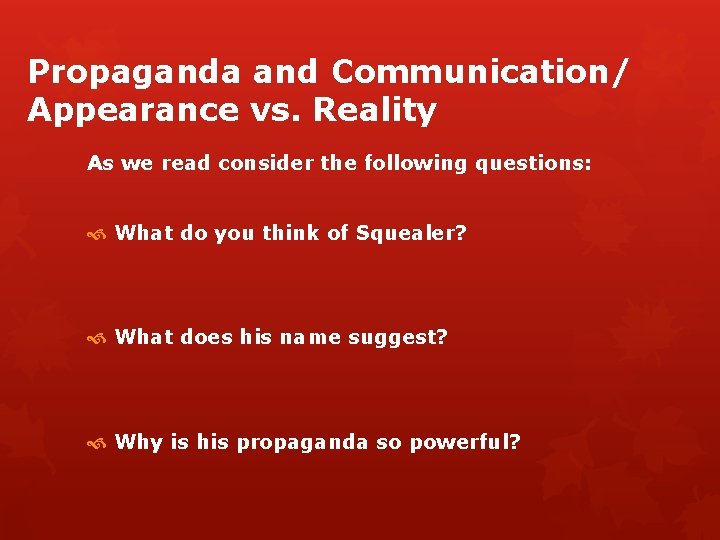 Propaganda and Communication/ Appearance vs. Reality

As we read consider the following questions:

What do you think of Squealer?

What does his name suggest?

Why is his propaganda so powerful?